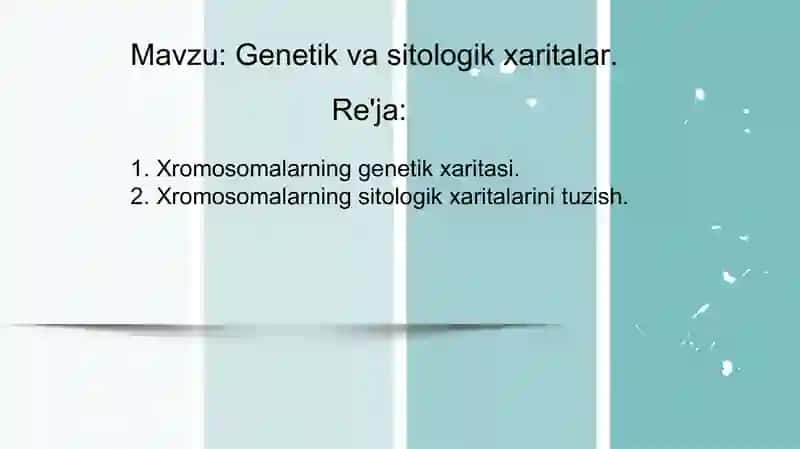 Mavzu: Genetik va sitologik xaritalar.

Re'ja:

1. Xromosomalarning genetik xaritasi.
2. Xromosomalarning sitologik xaritalarini tuzish.